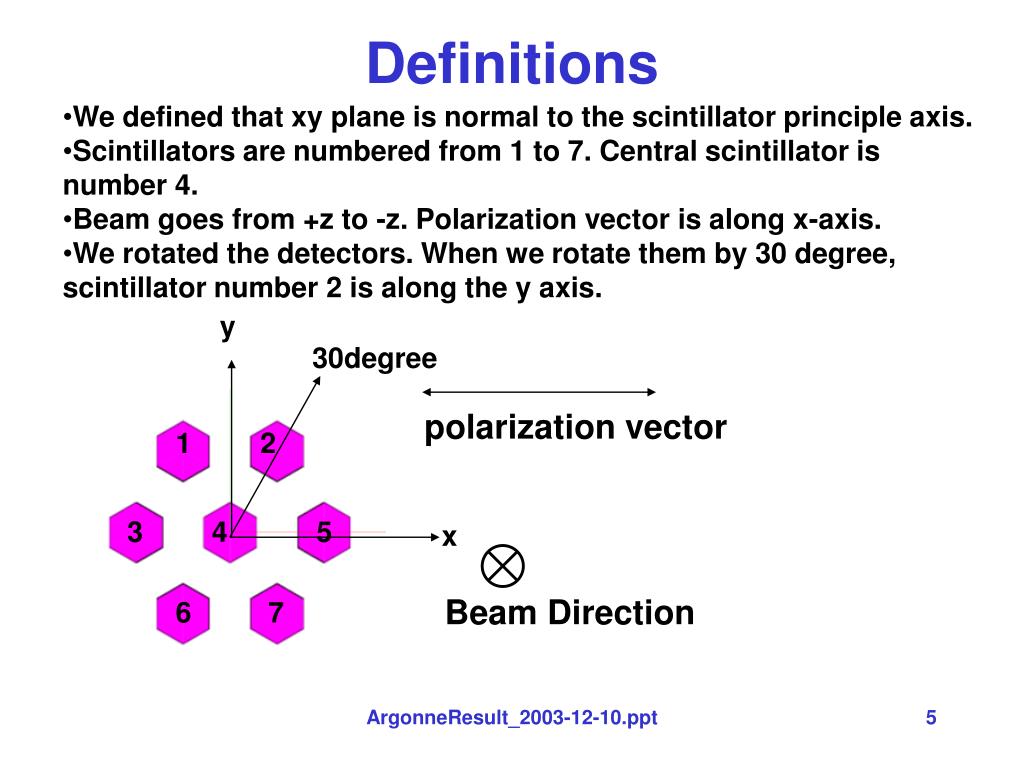 Definitions

•We defined that xy plane is normal to the scintillator principle axis.
•Scintillators are numbered from 1 to 7. Central scintillator is number 4.
•Beam goes from +z to -z. Polarization vector is along x-axis.
•We rotated the detectors. When we rotate them by 30 degree, scintillator number 2 is along the y axis.

y
30degree
polarization vector
1
2
3
4
5
x
6
7
Beam Direction

ArgonneResult_2003-12-10.ppt
5